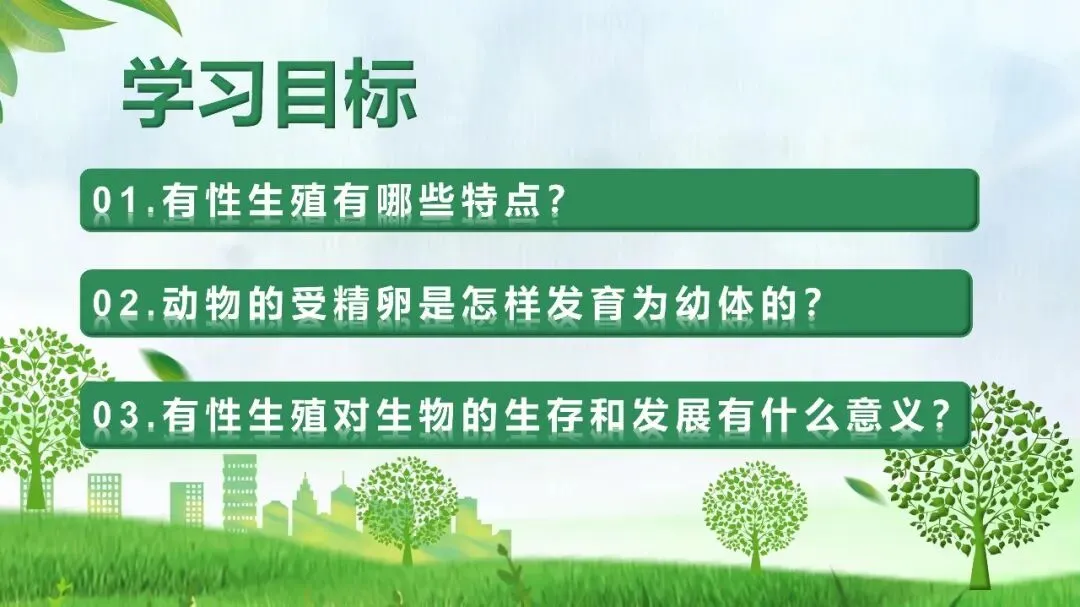 学习目标

01.有性生殖有哪些特点?

02.动物的受精卵是怎样发育为幼体的?

03.有性生殖对生物的生存和发展有什么意义?